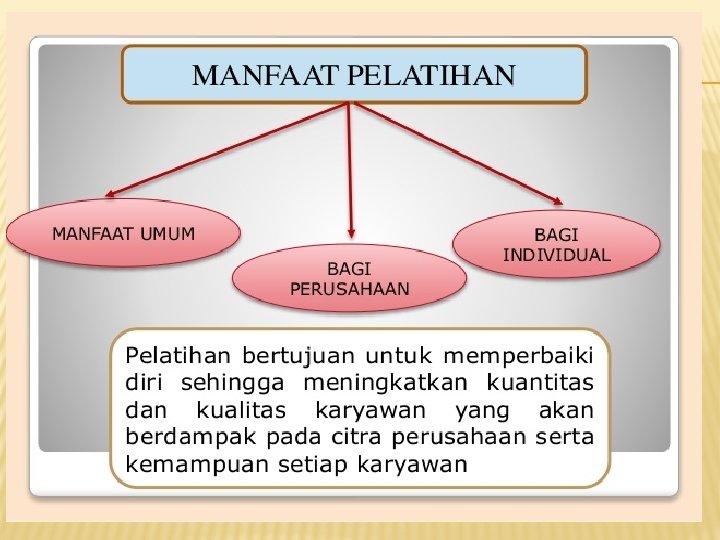 MANFAAT PELATIHAN

MANFAAT UMUM

BAGI PERUSAHAAN

BAGI INDIVIDUAL

Pelatihan bertujuan untuk memperbaiki diri sehingga meningkatkan kuantitas dan kualitas karyawan yang akan berdampak pada citra perusahaan serta kemampuan setiap karyawan